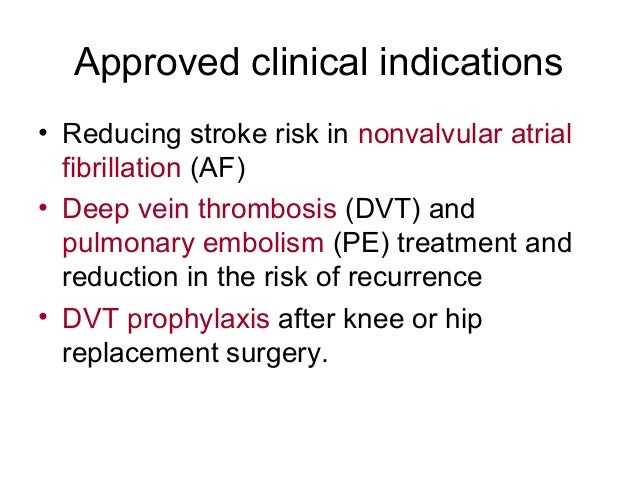 Approved clinical indications

• Reducing stroke risk in nonvalvular atrial fibrillation (AF)
• Deep vein thrombosis (DVT) and pulmonary embolism (PE) treatment and reduction in the risk of recurrence
• DVT prophylaxis after knee or hip replacement surgery.